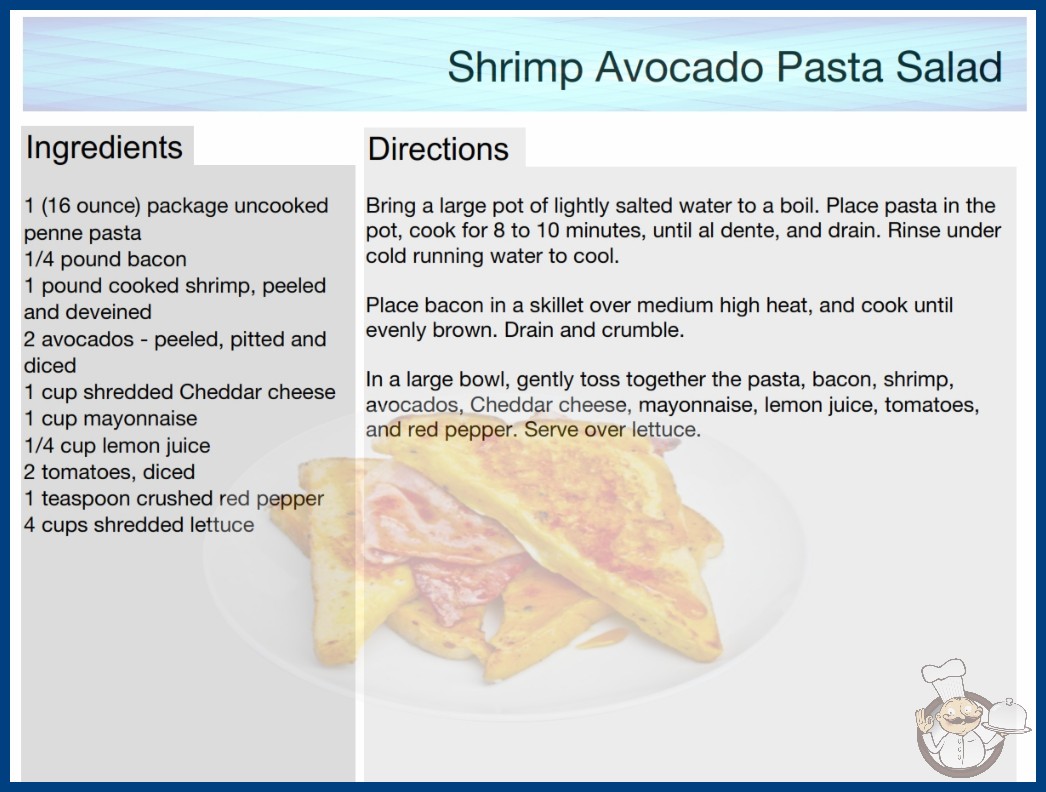 Shrimp Avocado Pasta Salad

Ingredients

1 (16 ounce) package uncooked penne pasta
1/4 pound bacon
1 pound cooked shrimp, peeled and deveined
2 avocados - peeled, pitted and diced
1 cup shredded Cheddar cheese
1 cup mayonnaise
1/4 cup lemon juice
2 tomatoes, diced
1 teaspoon crushed red pepper
4 cups shredded lettuce

Directions

Bring a large pot of lightly salted water to a boil. Place pasta in the pot, cook for 8 to 10 minutes, until al dente, and drain. Rinse under cold running water to cool.

Place bacon in a skillet over medium high heat, and cook until evenly brown. Drain and crumble.

In a large bowl, gently toss together the pasta, bacon, shrimp, avocados, Cheddar cheese, mayonnaise, lemon juice, tomatoes, and red pepper. Serve over lettuce.